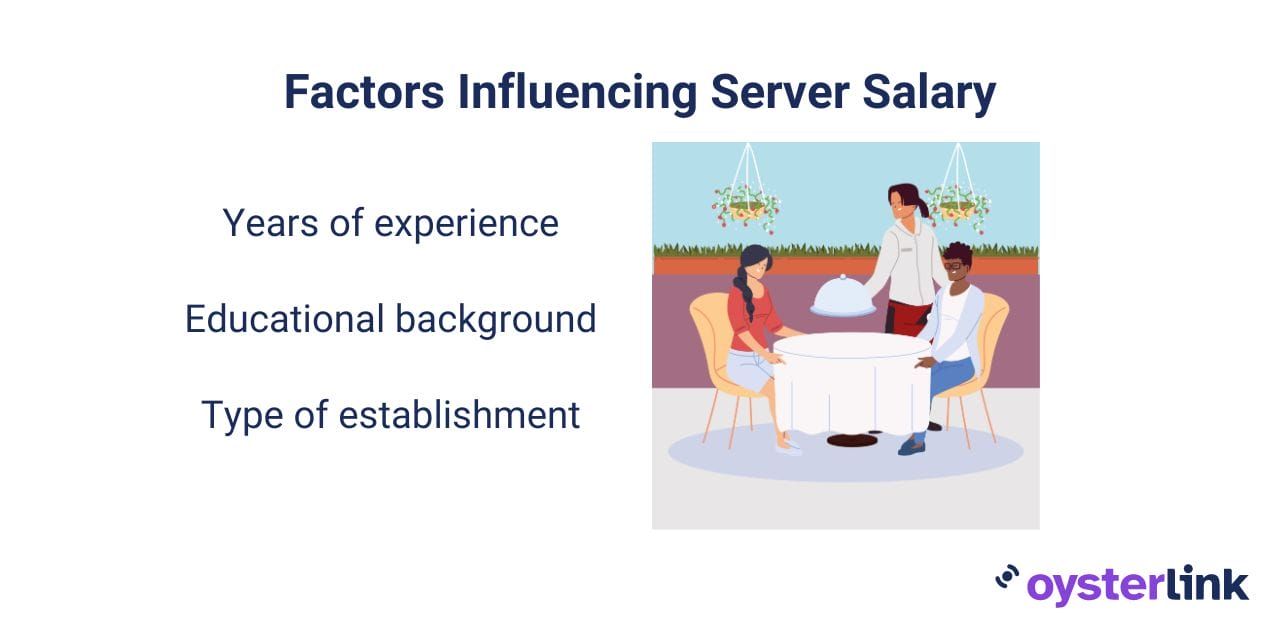 Factors Influencing Server Salary

Years of experience

Educational background

Type of establishment

oysterlink